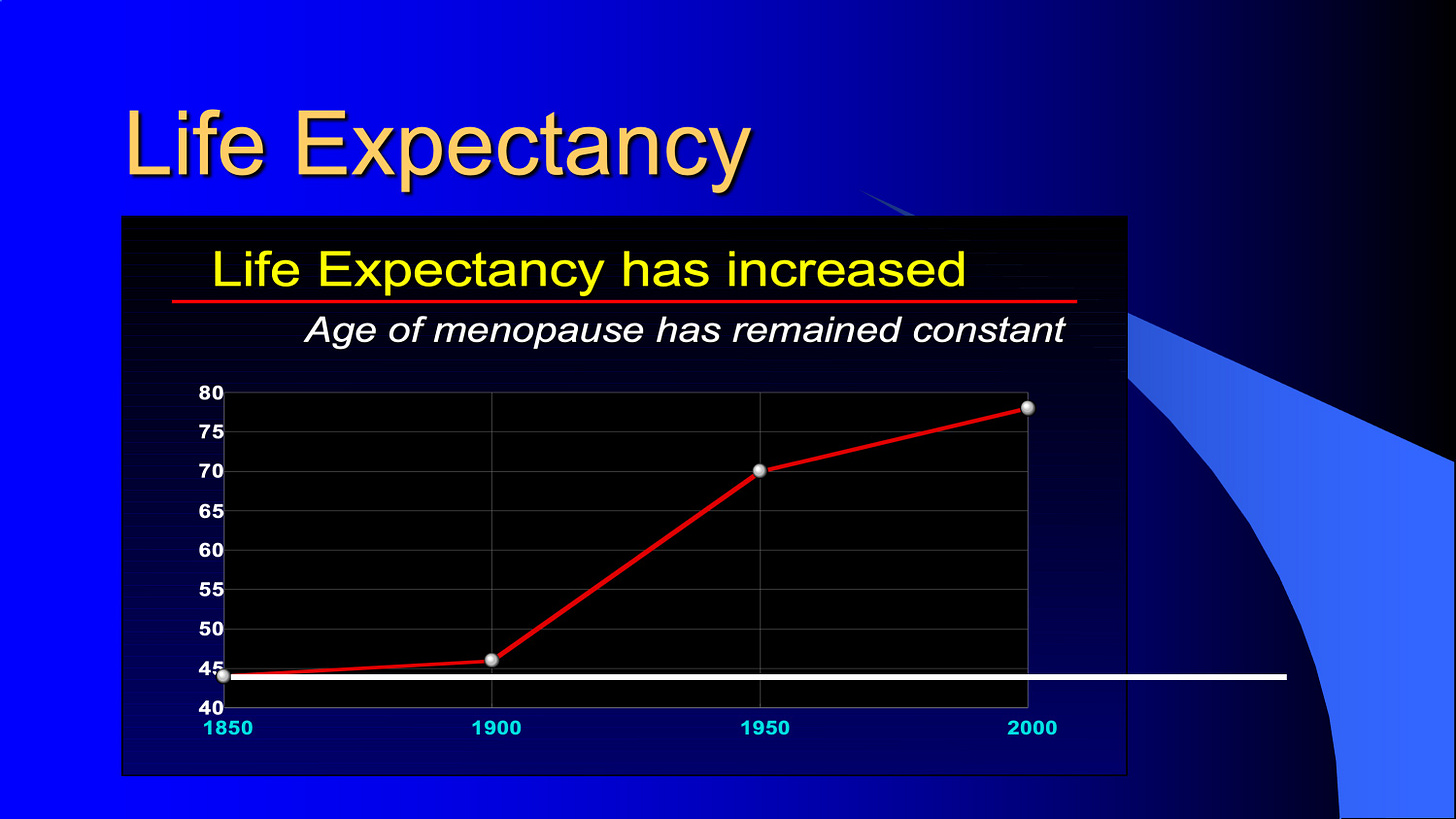 Life Expectancy

Life Expectancy has increased

Age of menopause has remained constant

80
75
70
65
60
55
50
45
40

1850
1900
1950
2000